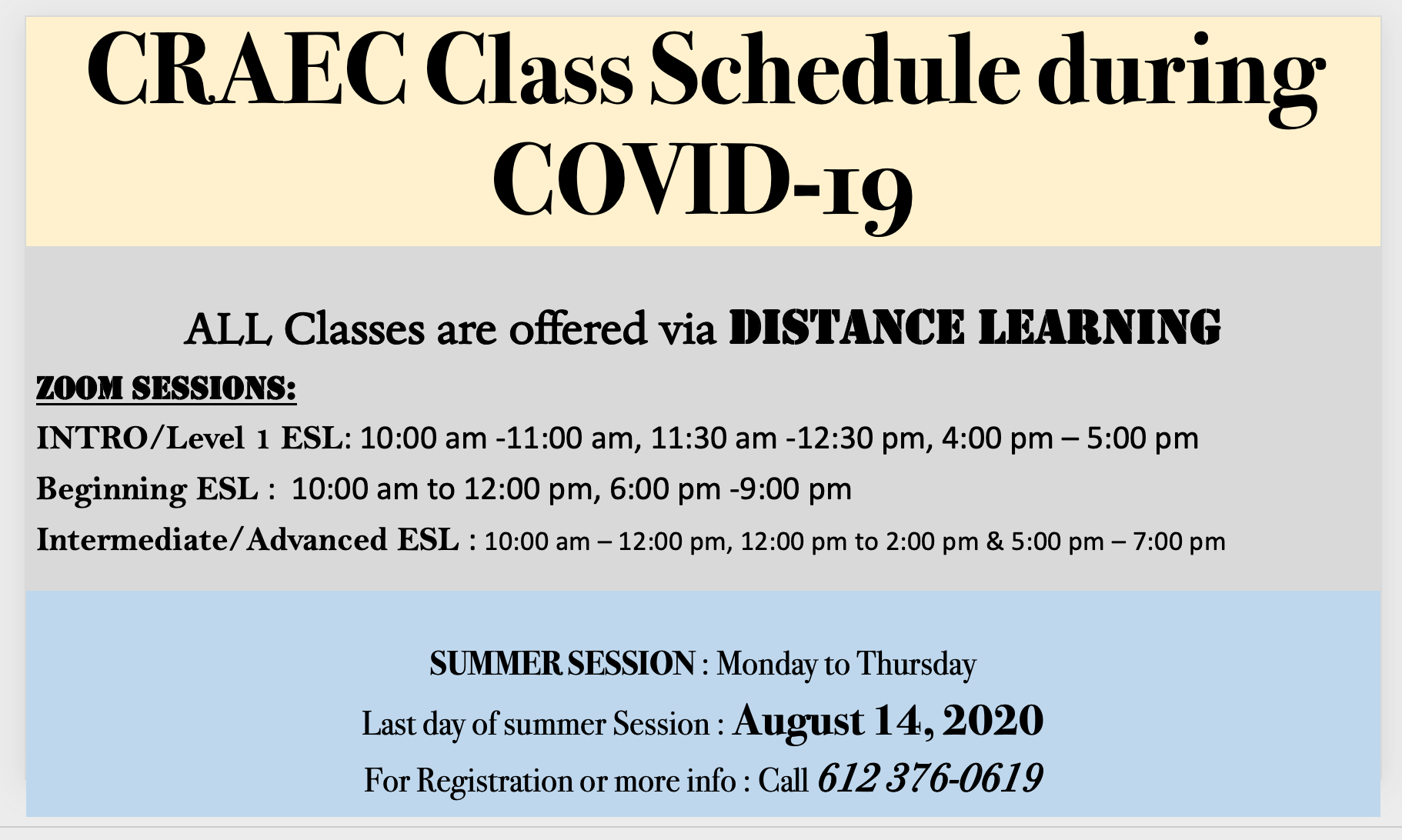 CRAEC Class Schedule during COVID-19

ALL Classes are offered via DISTANCE LEARNING

ZOOM SESSIONS:

INTRO/Level 1 ESL: 10:00 am -11:00 am, 11:30 am -12:30 pm, 4:00 pm – 5:00 pm

Beginning ESL : 10:00 am to 12:00 pm, 6:00 pm -9:00 pm

Intermediate/Advanced ESL : 10:00 am – 12:00 pm, 12:00 pm to 2:00 pm & 5:00 pm – 7:00 pm

SUMMER SESSION : Monday to Thursday

Last day of summer Session : August 14, 2020

For Registration or more info : Call 612 376-0619